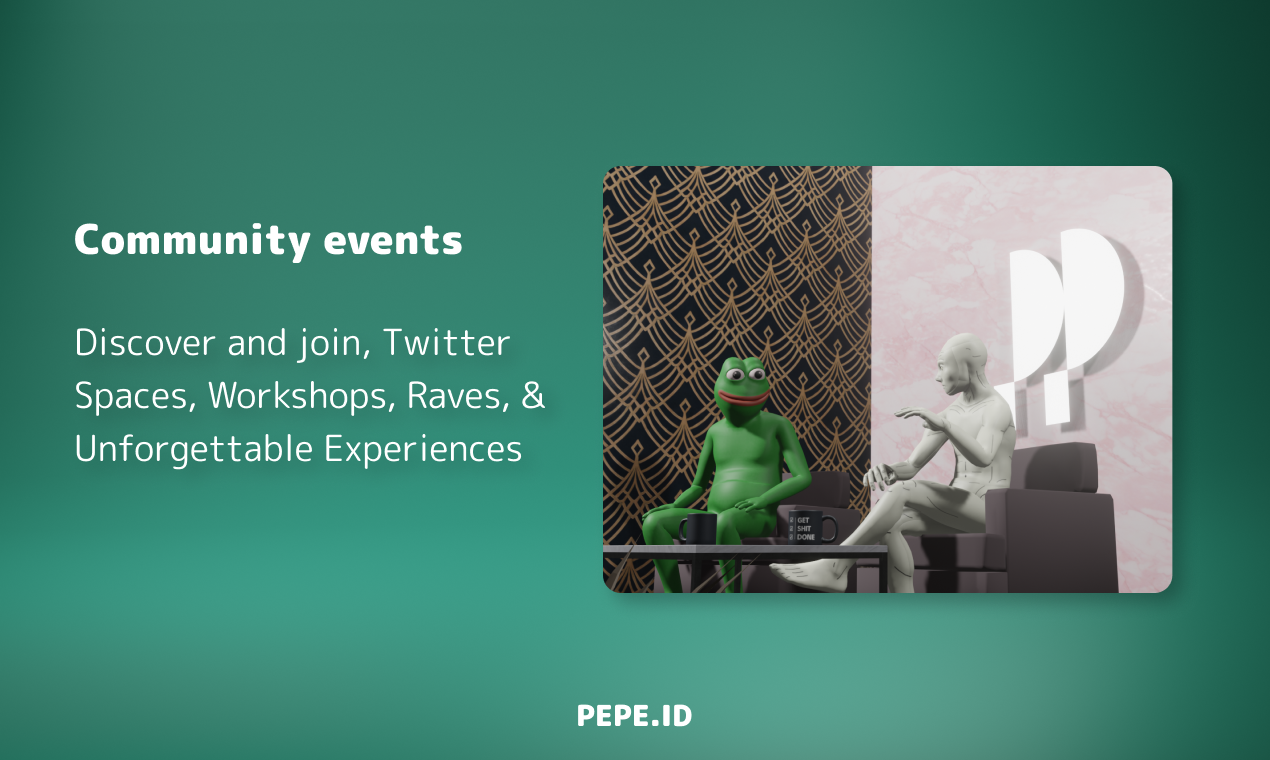 Community events

Discover and join, Twitter Spaces, Workshops, Raves, & Unforgettable Experiences

GET SHIT DONE

PEPE.ID